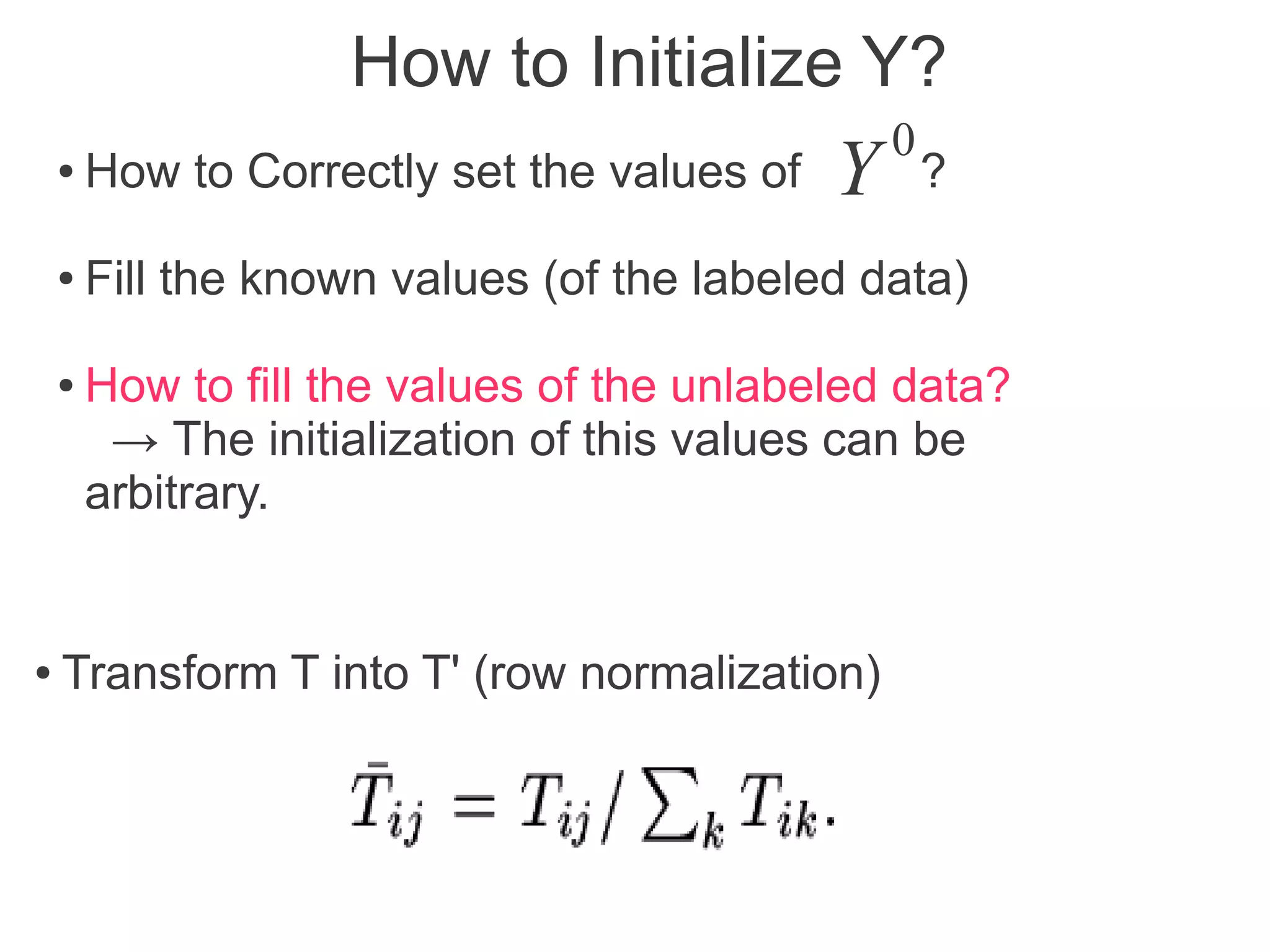 How to Initialize Y?

• How to Correctly set the values of $Y^0$?

• Fill the known values (of the labeled data)

• How to fill the values of the unlabeled data?
→ The initialization of this values can be arbitrary.

• Transform T into T' (row normalization)

$\bar{T}_{ij} = T_{ij} / \sum_k T_{ik}.$